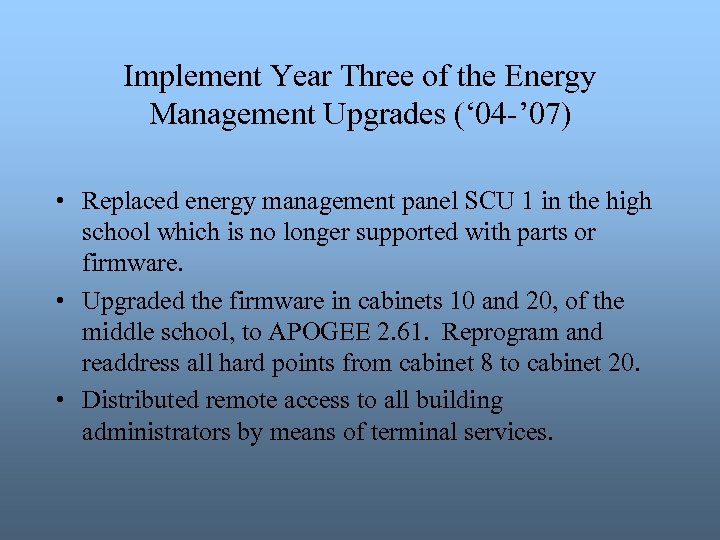 Implement Year Three of the Energy Management Upgrades (‘04-’07)

• Replaced energy management panel SCU 1 in the high school which is no longer supported with parts or firmware.

• Upgraded the firmware in cabinets 10 and 20, of the middle school, to APOGEE 2.61. Reprogram and readdress all hard points from cabinet 8 to cabinet 20.

• Distributed remote access to all building administrators by means of terminal services.